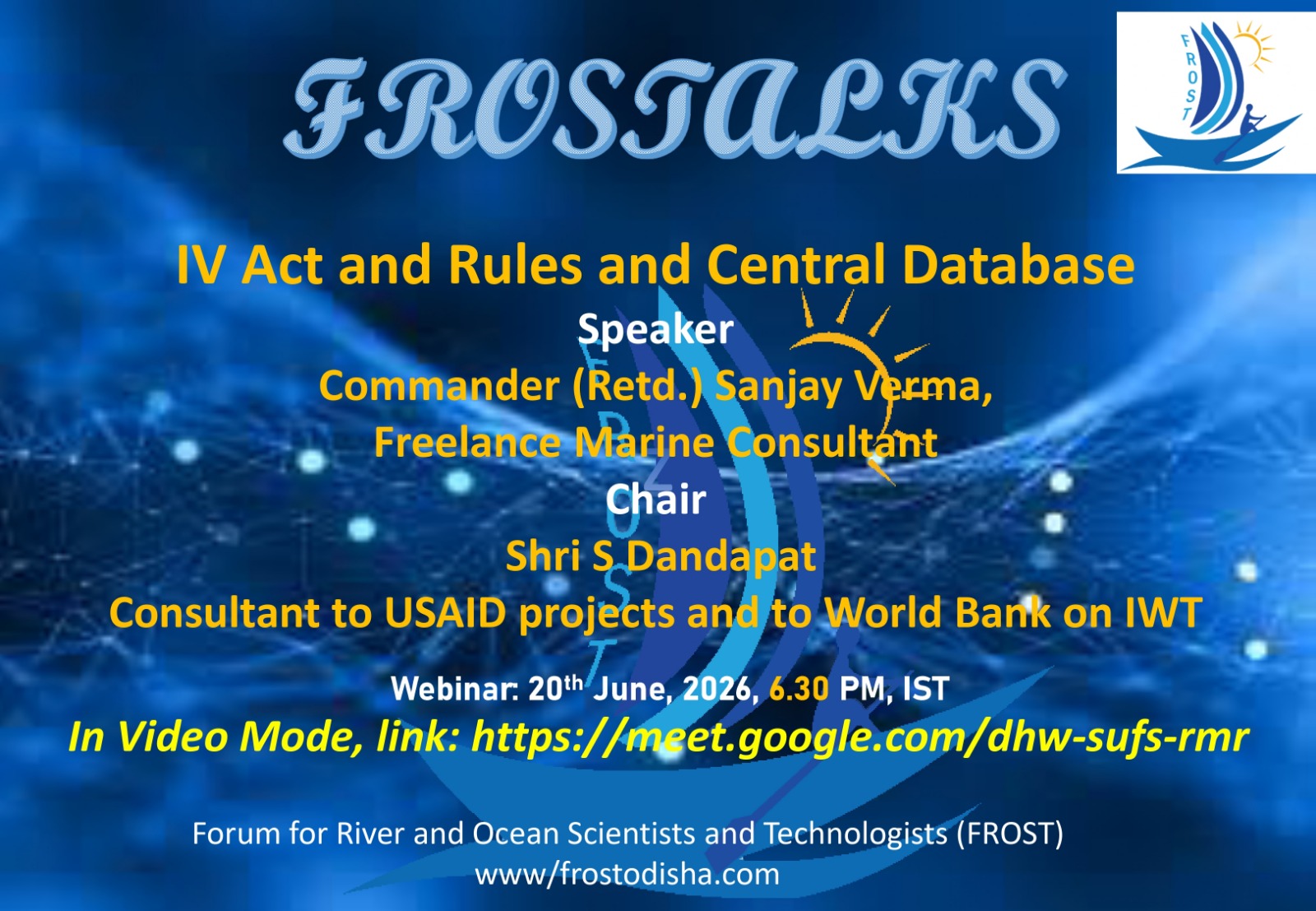 FROSTALKS

FROST

IV Act and Rules and Central Database

Speaker

Commander (Retd.) Sanjay Verma,

Freelance Marine Consultant

Chair

Shri S Dandapat

Consultant to USAID projects and to World Bank on IWT

Webinar: 20$^{th}$ June, 2026, 6.30 PM, IST

In Video Mode, link: https://meet.google.com/dhw-sufs-rmr

Forum for River and Ocean Scientists and Technologists (FROST)

www/frostodisha.com